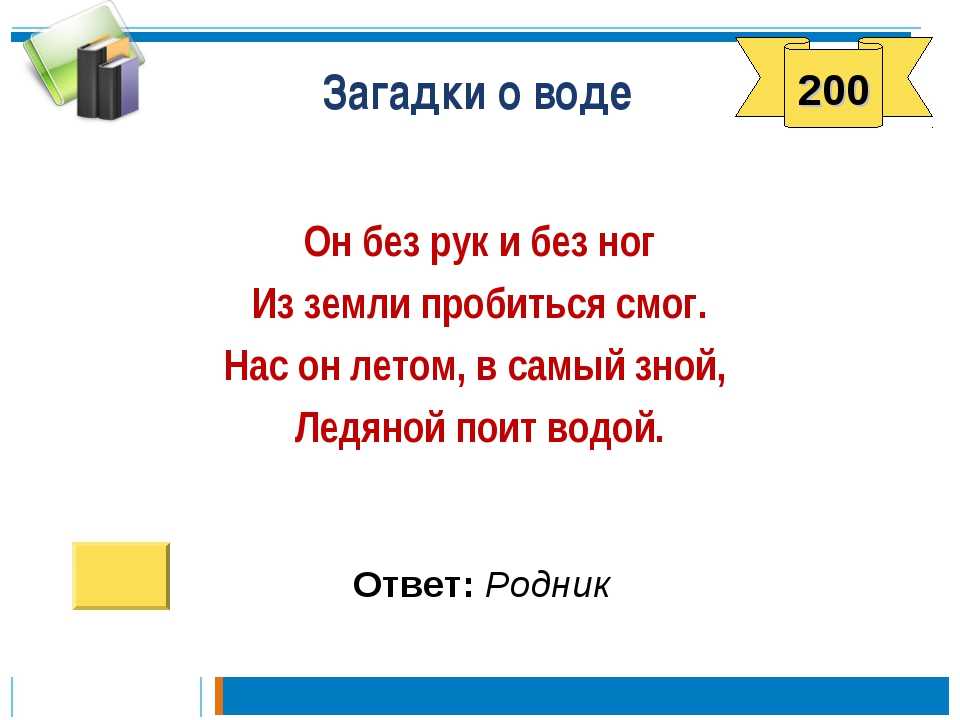 Загадки о воде

200

Он без рук и без ног
Из земли пробиться смог.
Нас он летом, в самый зной,
Ледяной поит водой.

Ответ: Родник